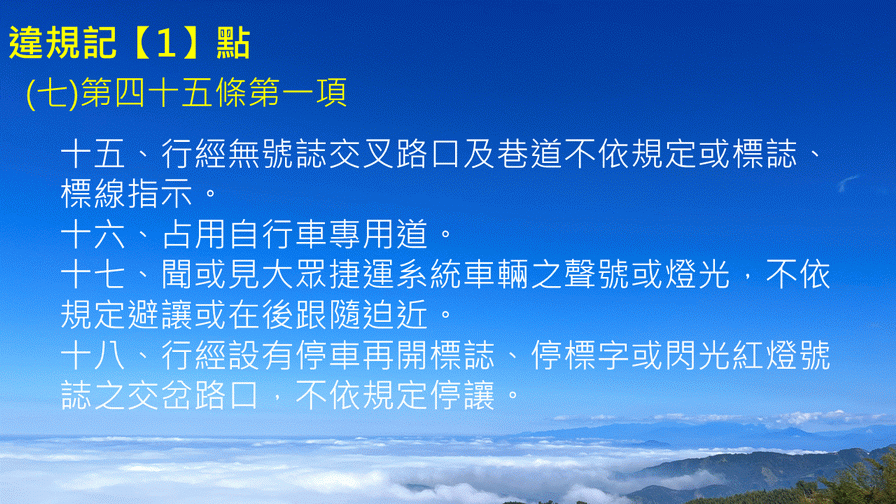 違規記【1】點

(七)第四十五條第一項

十五、行經無號誌交叉路口及巷道不依規定或標誌、標線指示。
十六、占用自行車專用道。
十七、聞或見大眾捷運系統車輛之聲號或燈光，不依規定避讓或在後跟隨迫近。
十八、行經設有停車再開標誌、停標字或閃光紅燈號誌之交岔路口，不依規定停讓。